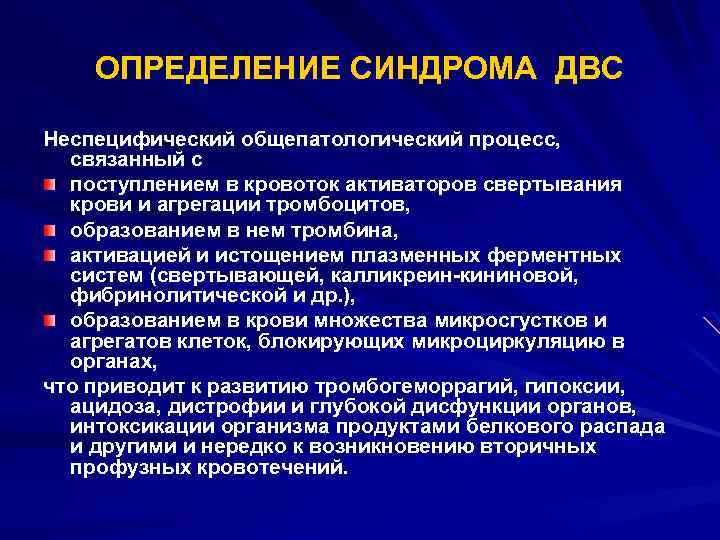 ОПРЕДЕЛЕНИЕ СИНДРОМА ДВС

Неспецифический общепатологический процесс, связанный с

поступлением в кровоток активаторов свертывания крови и агрегации тромбоцитов,

образованием в нем тромбина,

активацией и истощением плазменных ферментных систем (свертывающей, калликреин-кининовой, фибринолитической и др.),

образованием в крови множества микросгустков и агрегатов клеток, блокирующих микроциркуляцию в органах,

что приводит к развитию тромбогеморрагий, гипоксии, ацидоза, дистрофии и глубокой дисфункции органов, интоксикации организма продуктами белкового распада и другими и нередко к возникновению вторичных профузных кровотечений.